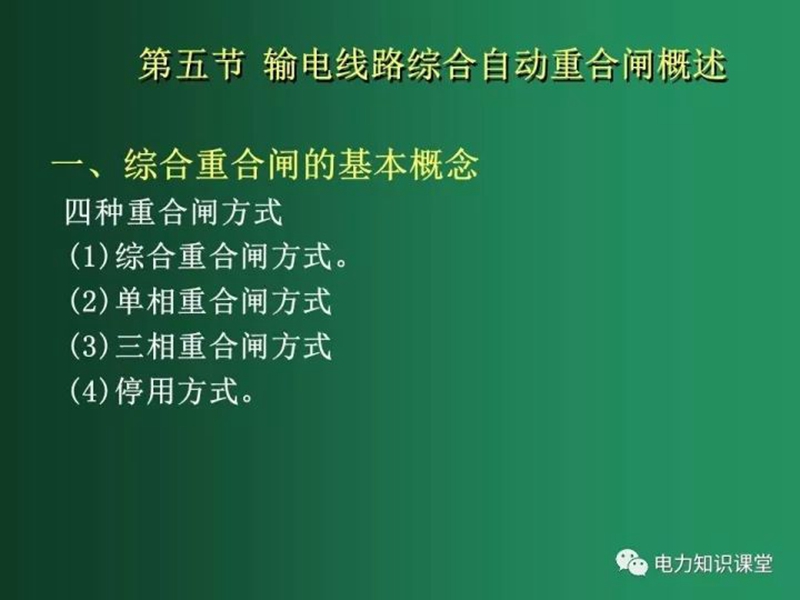 第五节 输电线路综合自动重合闸概述

一、综合重合闸的基本概念

四种重合闸方式

(1)综合重合闸方式。

(2)单相重合闸方式

(3)三相重合闸方式

(4)停用方式。

电力知识课堂